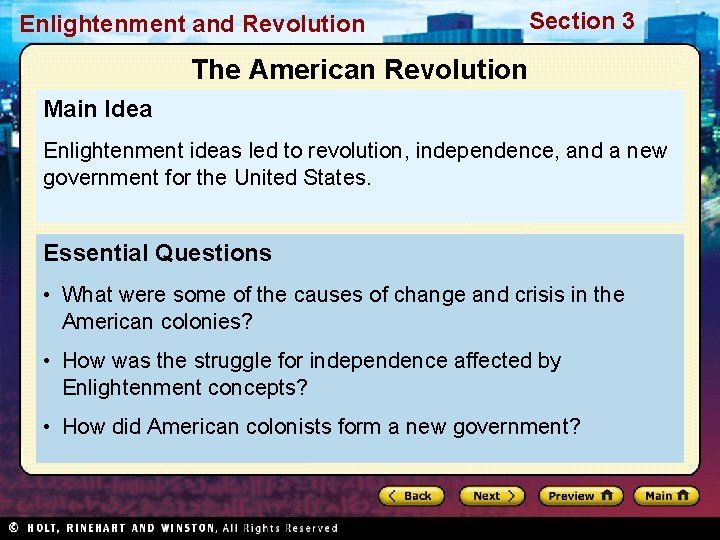 Enlightenment and Revolution

Section 3

The American Revolution

Main Idea

Enlightenment ideas led to revolution, independence, and a new government for the United States.

Essential Questions

• What were some of the causes of change and crisis in the American colonies?

• How was the struggle for independence affected by Enlightenment concepts?

• How did American colonists form a new government?

Back

Next

Preview

Main

© HOLT, RINEHART AND WINSTON, All Rights Reserved